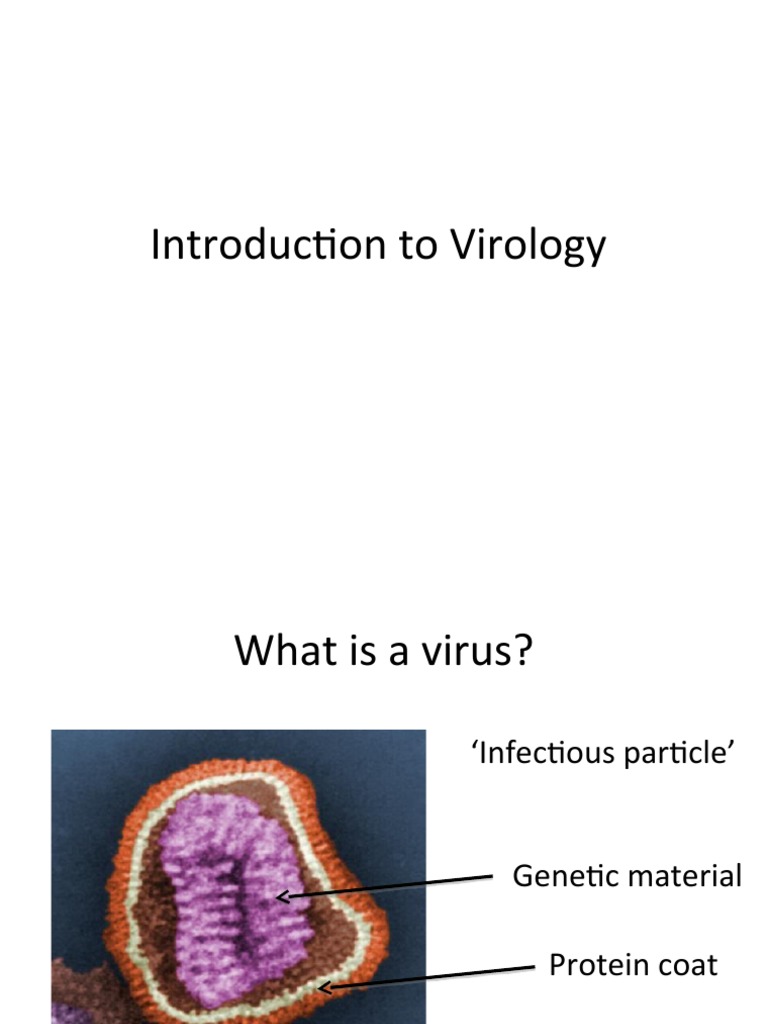 Introduction to Virology

What is a virus?

‘Infectious particle’

Genetic material

Protein coat